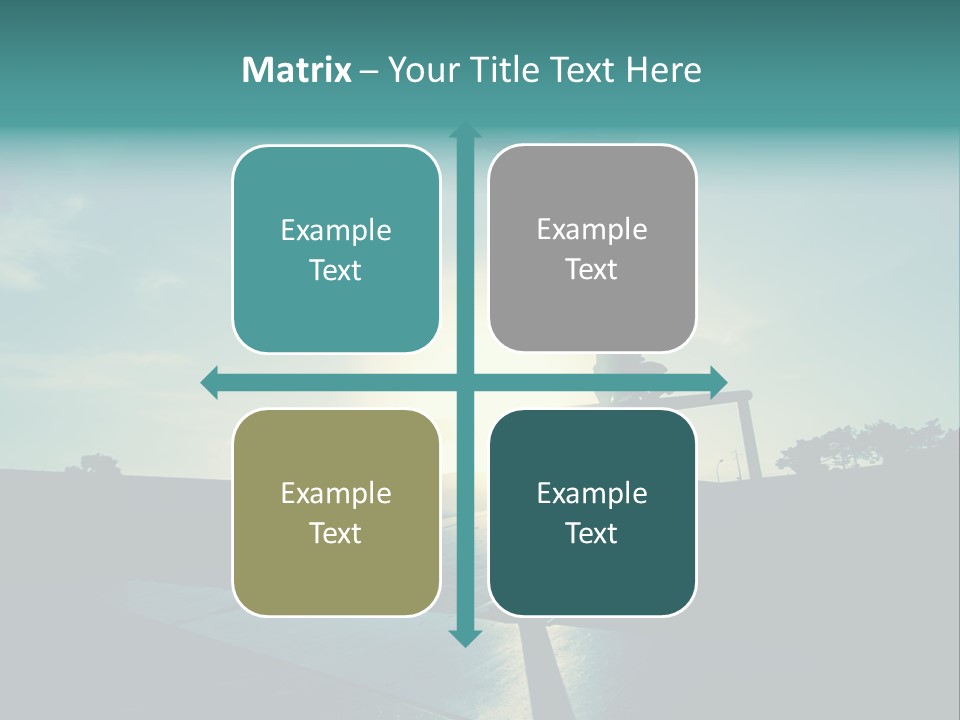 Matrix – Your Title Text Here

Example Text

Example Text

Example Text

Example Text